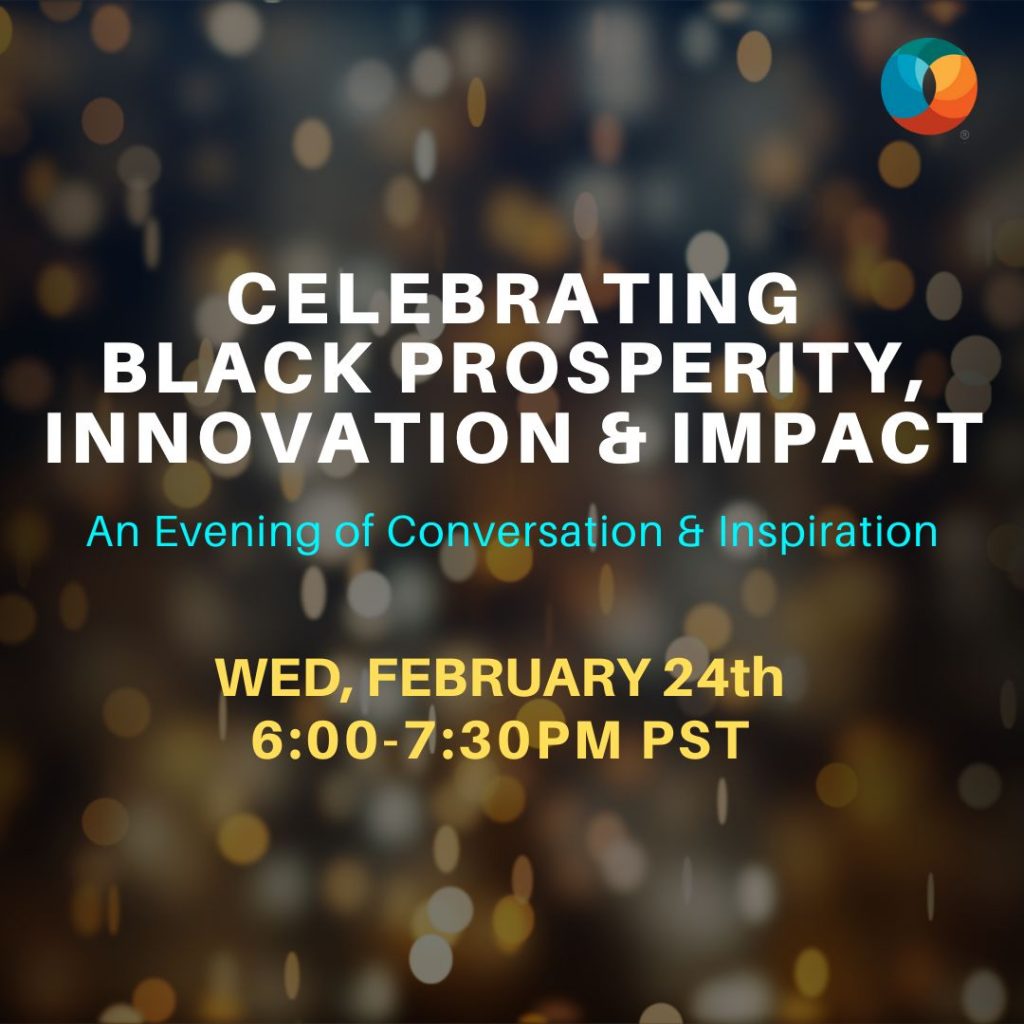 CELEBRATING BLACK PROSPERITY, INNOVATION & IMPACT

An Evening of Conversation & Inspiration

WED, FEBRUARY 24th
6:00-7:30PM PST